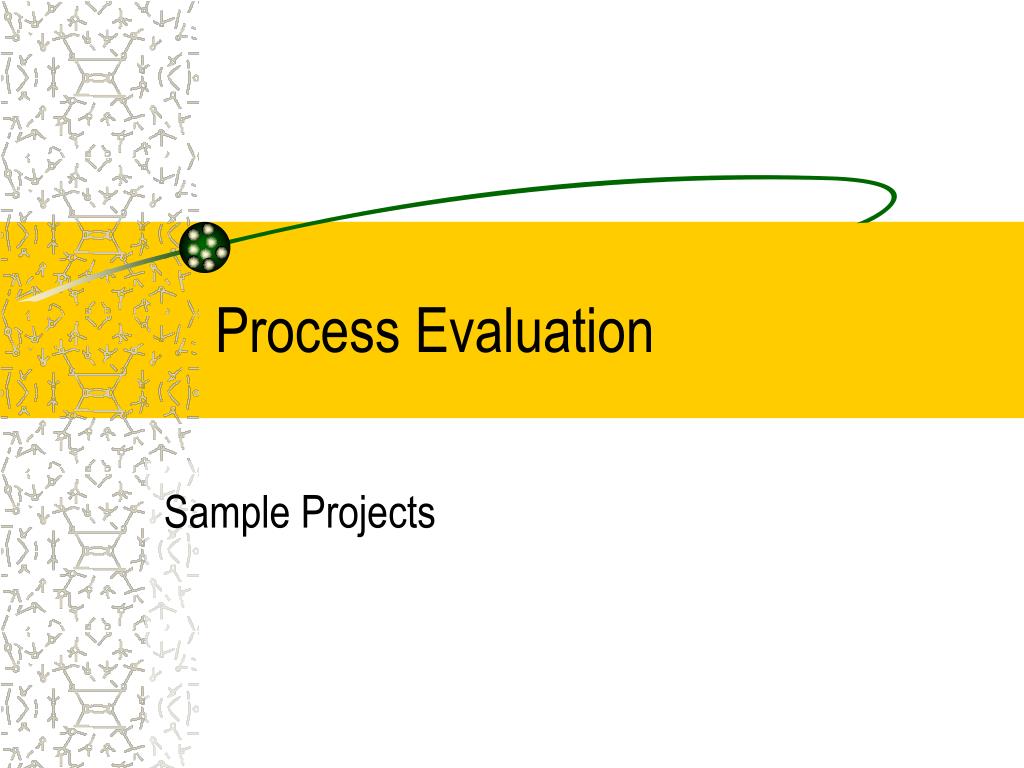 Process Evaluation

Sample Projects